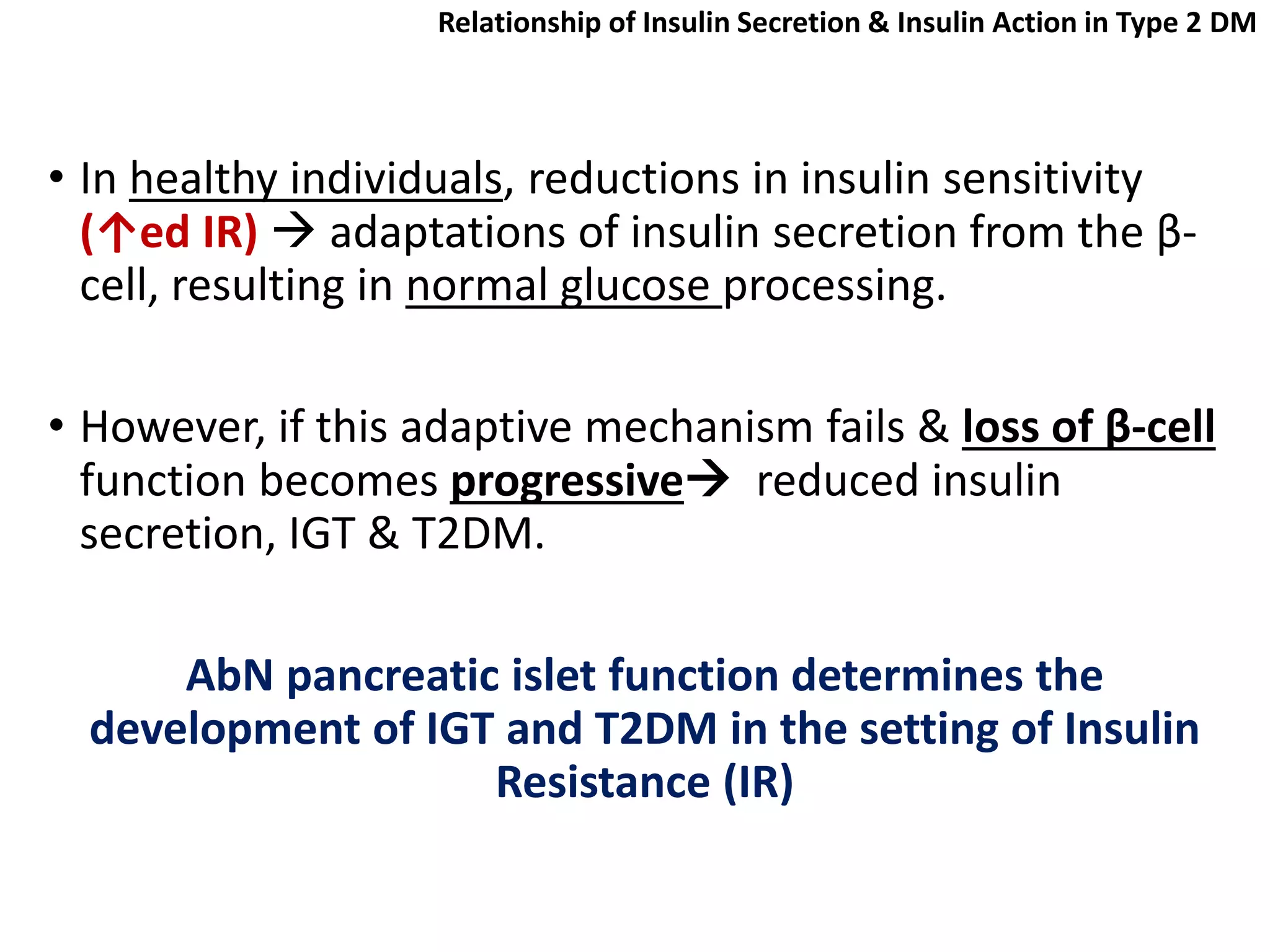 Relationship of Insulin Secretion & Insulin Action in Type 2 DM

• In healthy individuals, reductions in insulin sensitivity (↑ed IR) → adaptations of insulin secretion from the β-cell, resulting in normal glucose processing.

• However, if this adaptive mechanism fails & loss of β-cell function becomes progressive→ reduced insulin secretion, IGT & T2DM.

AbN pancreatic islet function determines the development of IGT and T2DM in the setting of Insulin Resistance (IR)